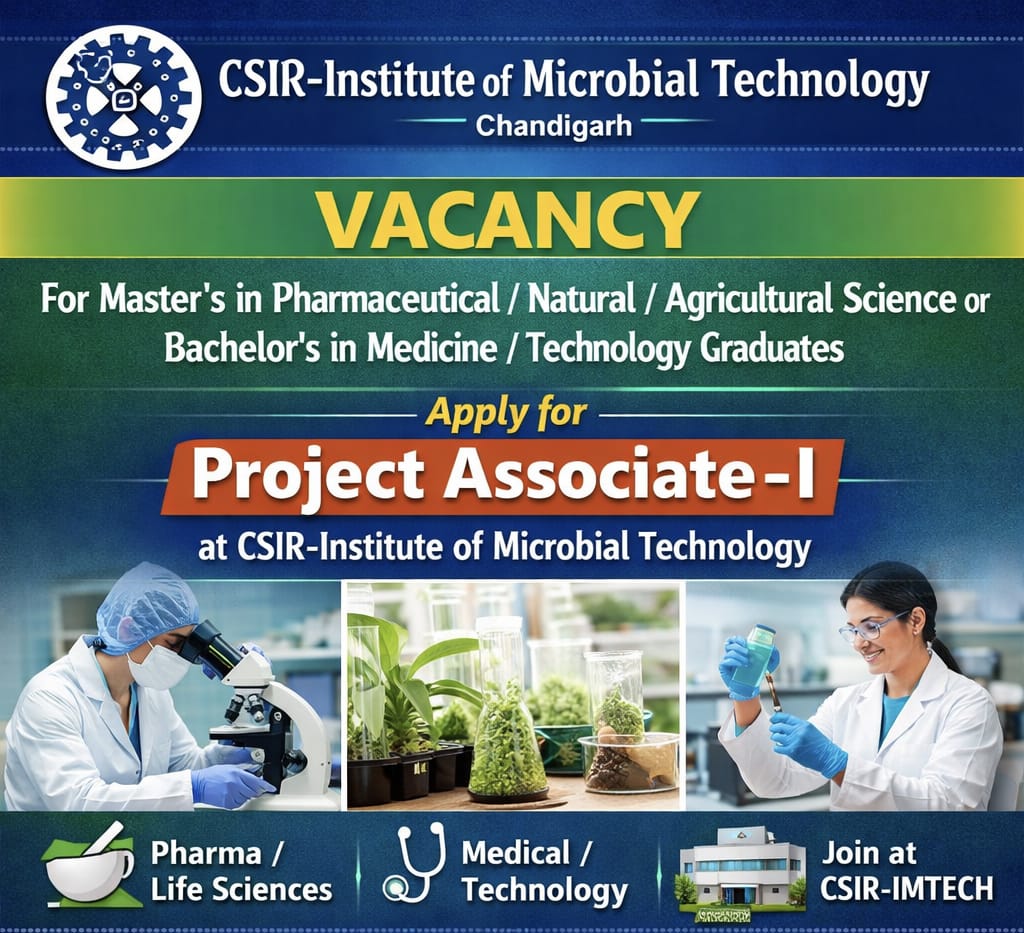 CSIR-Institute of Microbial Technology
Chandigarh

VACANCY

For Master's in Pharmaceutical / Natural / Agricultural Science or Bachelor's in Medicine / Technology Graduates

Apply for

Project Associate-I

at CSIR-Institute of Microbial Technology

Pharma / Life Sciences

Medical / Technology

Join at CSIR-IMTECH